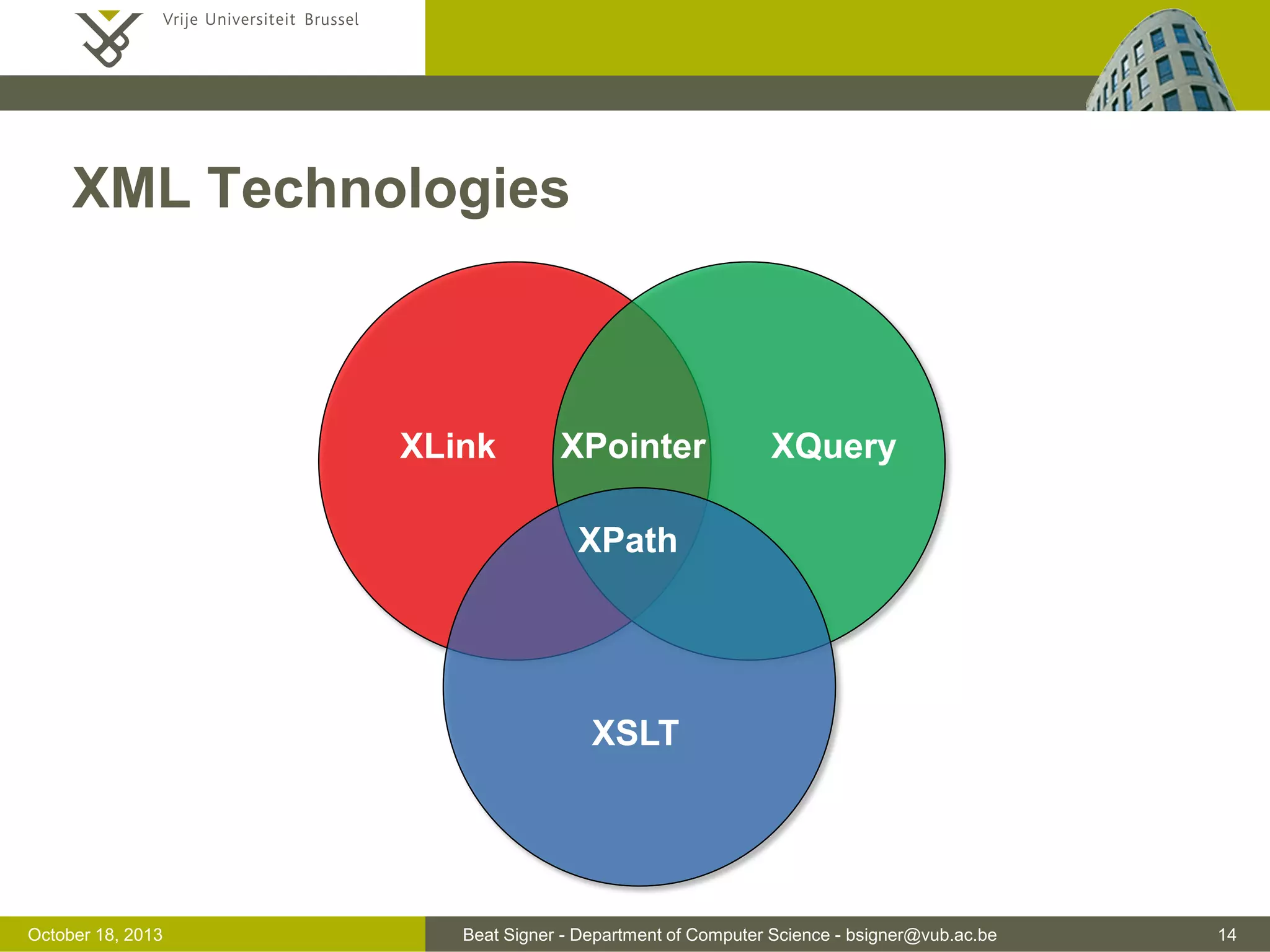 Vrije Universiteit Brussel

XML Technologies

XLink

XPointer

XQuery

XPath

XSLT

October 18, 2013

Beat Signer - Department of Computer Science - bsigner@vub.ac.be

14